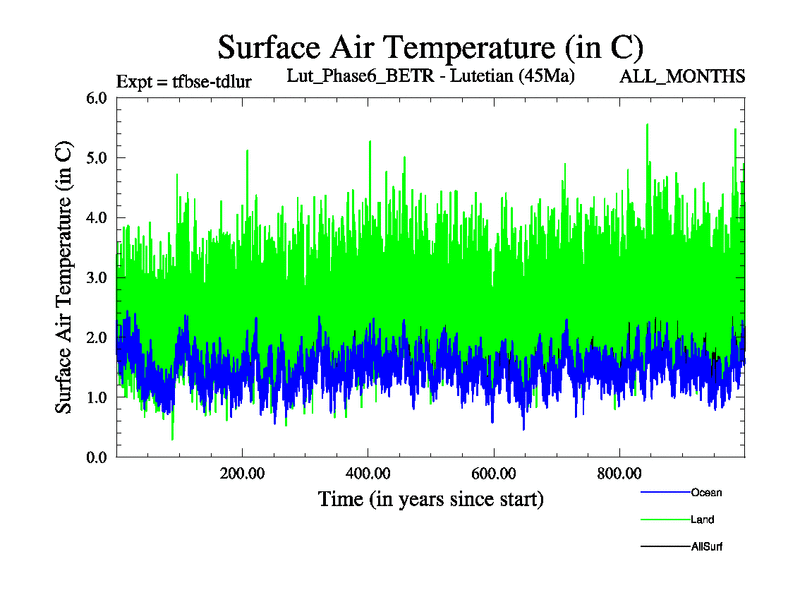 Surface Air Temperature (in C)

Expt = tfbse-tdlur

Lut_Phase6_BETR - Lutetian (45Ma)

ALL_MONTHS

Surface Air Temperature (in C)

6.0
5.0
4.0
3.0
2.0
1.0
0.0

200.00
400.00
600.00
800.00

Time (in years since start)

Ocean

Land

AllSurf